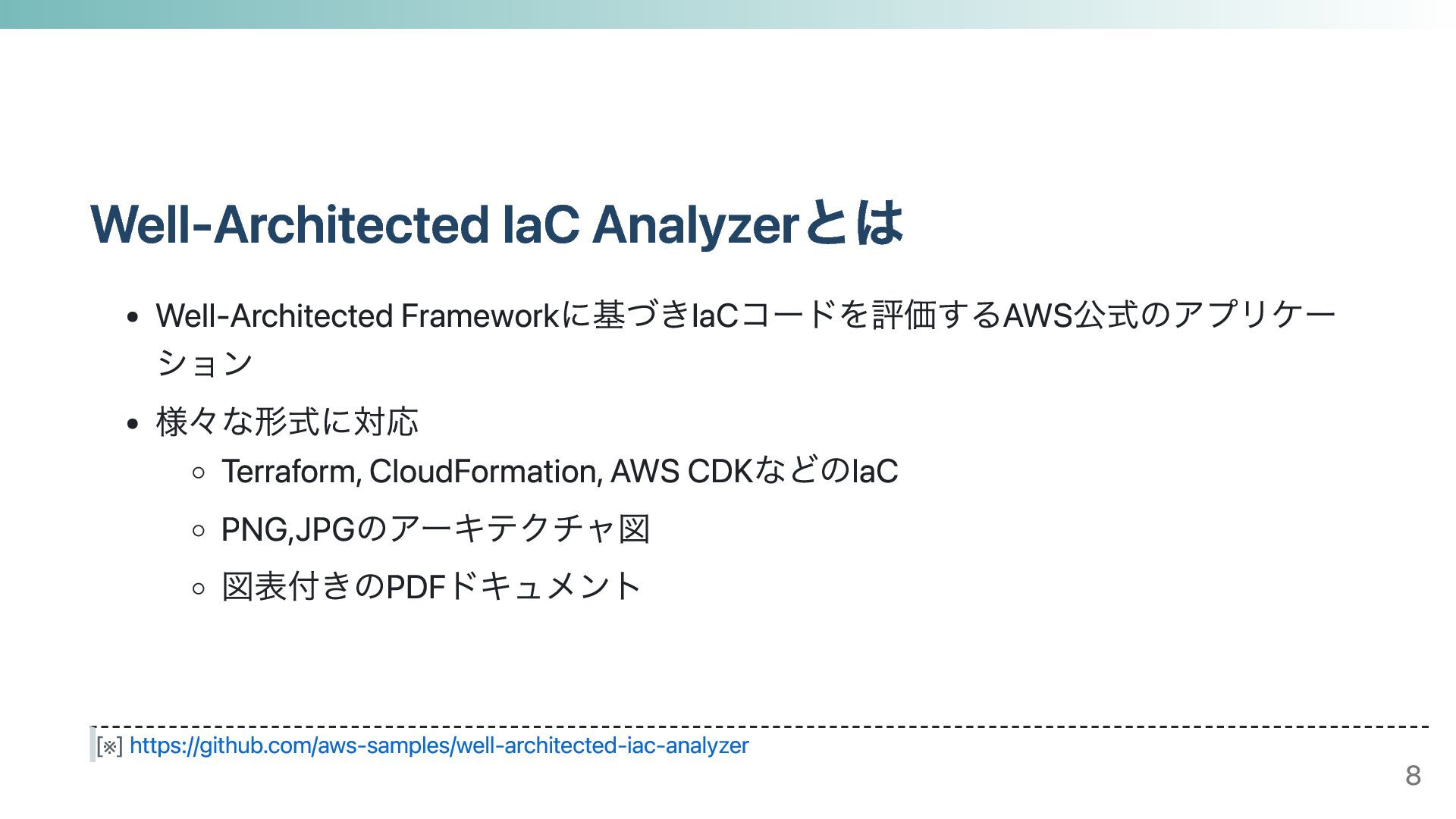 Well-Architected IaC Analyzerとは

- Well-Architected Frameworkに基づきIaCコードを評価するAWS公式のアプリケーション
- 様々な形式に対応
  - Terraform, CloudFormation, AWS CDKなどのIaC
  - PNG,JPGのアーキテクチャ図
  - 図表付きのPDFドキュメント

[※] https://github.com/aws-samples/well-architected-iac-analyzer

8